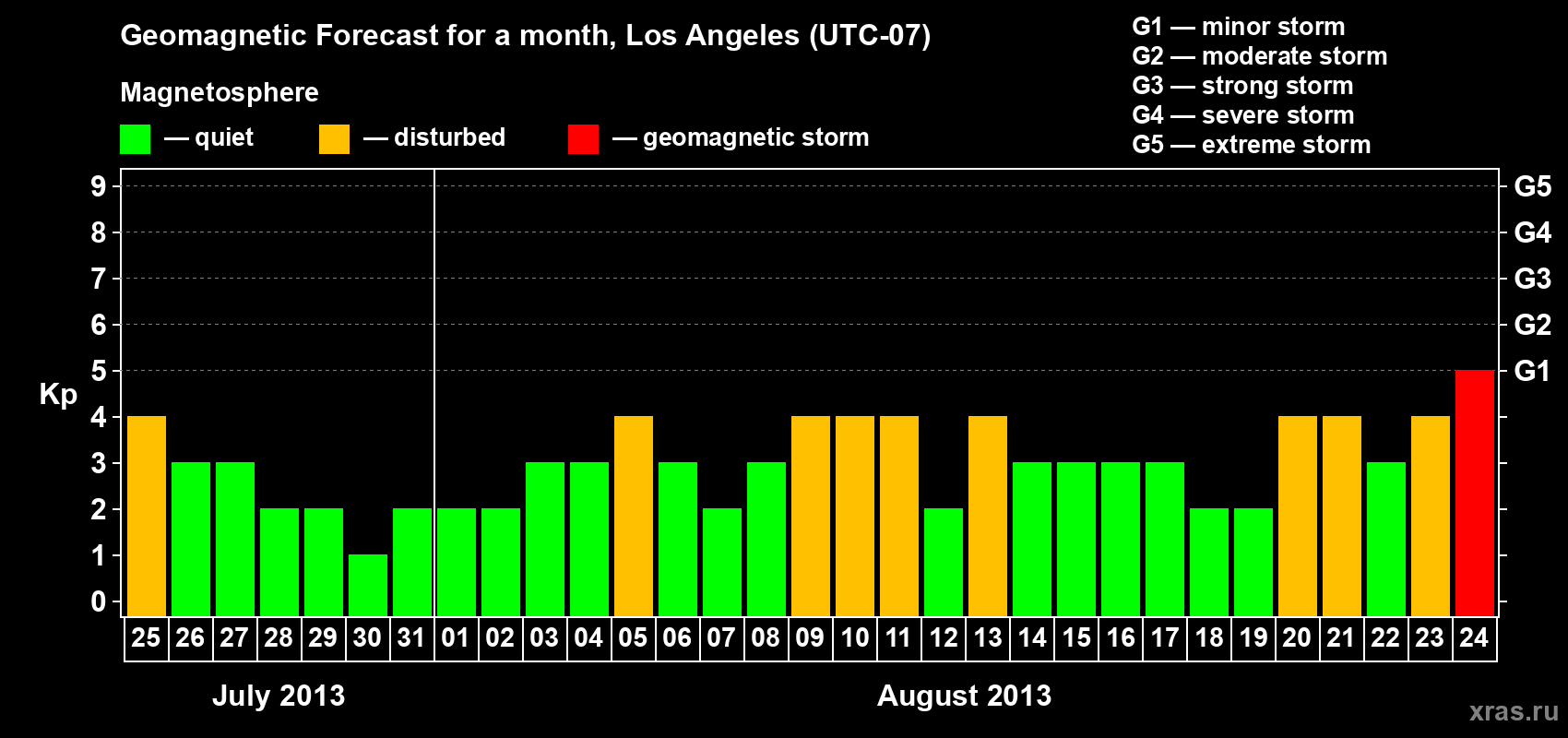 Geomagnetic Forecast for a month, Los Angeles (UTC-07)

Magnetosphere

— quiet — disturbed — geomagnetic storm

G1 — minor storm
G2 — moderate storm
G3 — strong storm
G4 — severe storm
G5 — extreme storm

Kp

9
8
7
6
5
4
3
2
1
0

G5
G4
G3
G2
G1

25 26 27 28 29 30 31 01 02 03 04 05 06 07 08 09 10 11 12 13 14 15 16 17 18 19 20 21 22 23 24

July 2013

August 2013

xras.ru